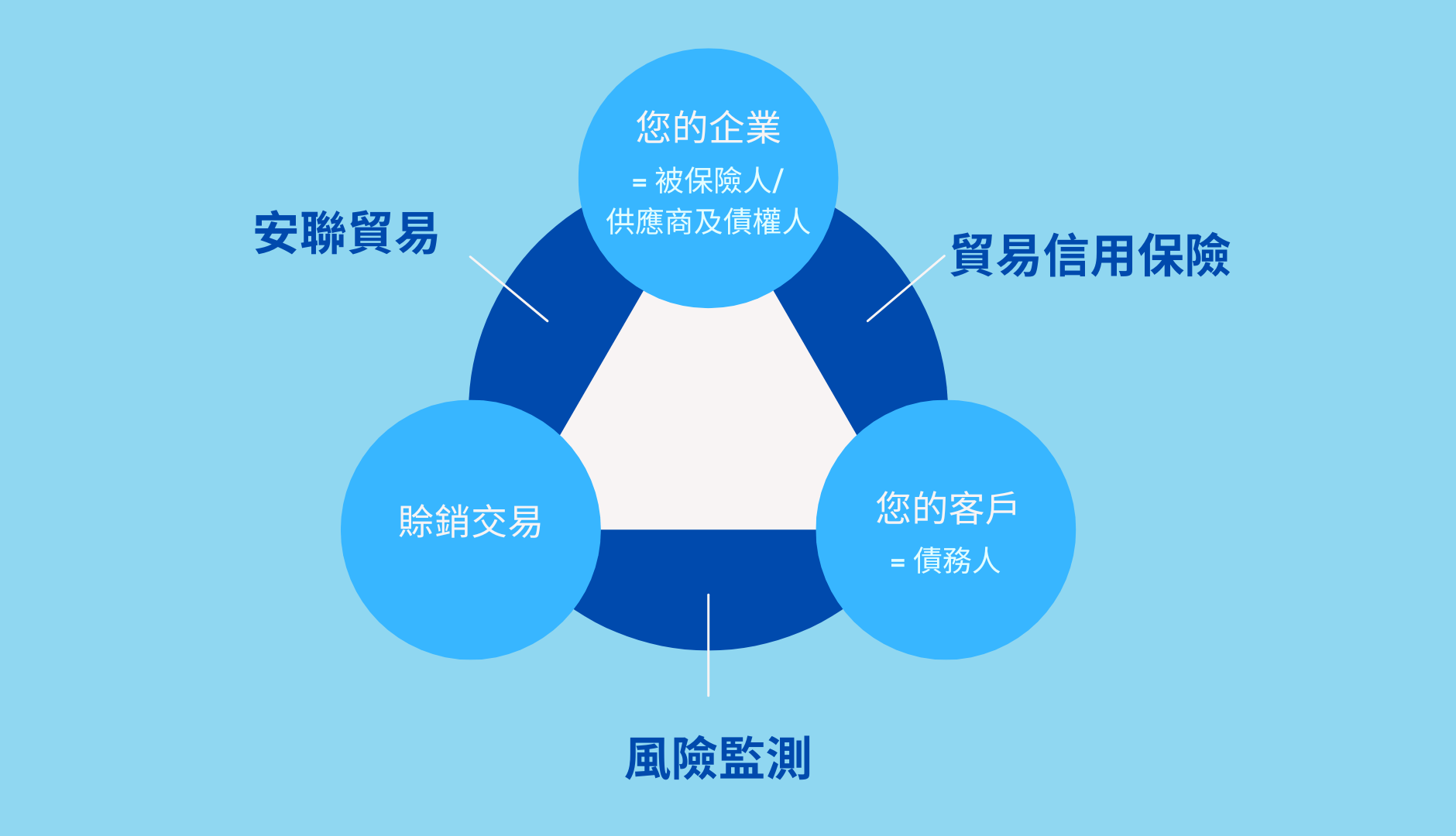 您的企業
= 被保險人/
供應商及債權人

安聯貿易

貿易信用保險

賒銷交易

您的客戶
= 債務人

風險監測